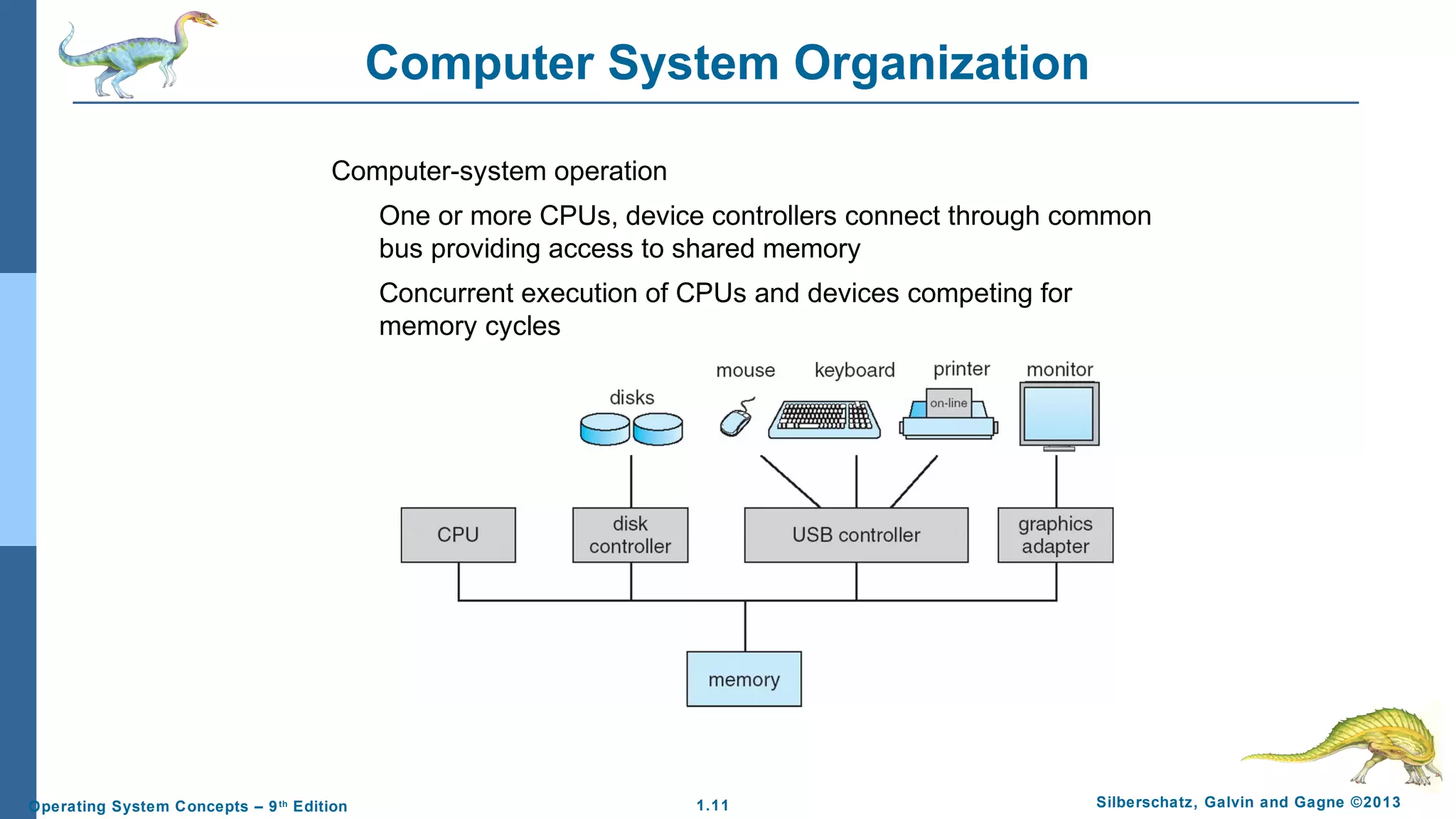 Computer System Organization

Computer-system operation

One or more CPUs, device controllers connect through common bus providing access to shared memory

Concurrent execution of CPUs and devices competing for memory cycles

disks
mouse
keyboard
printer
on-line
monitor
CPU
disk controller
USB controller
graphics adapter
memory

Operating System Concepts – 9th Edition
1.11
Silberschatz, Galvin and Gagne ©2013